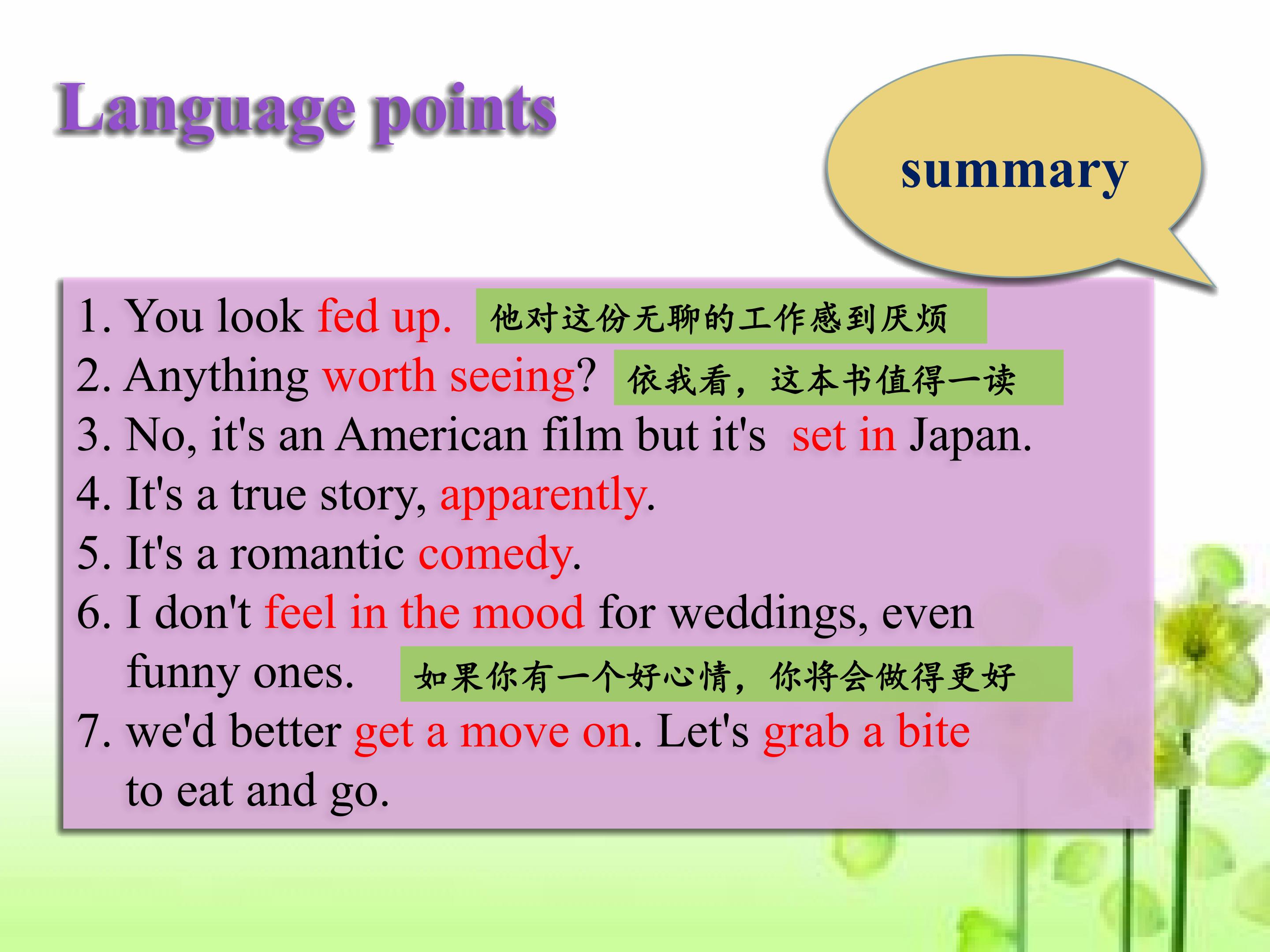 Language points

summary

1. You look fed up. 他对这份无聊的工作感到厌烦
2. Anything worth seeing? 依我看，这本书值得一读
3. No, it's an American film but it's set in Japan.
4. It's a true story, apparently.
5. It's a romantic comedy.
6. I don't feel in the mood for weddings, even funny ones. 如果你有一个好心情，你将会做得更好
7. we'd better get a move on. Let's grab a bite to eat and go.